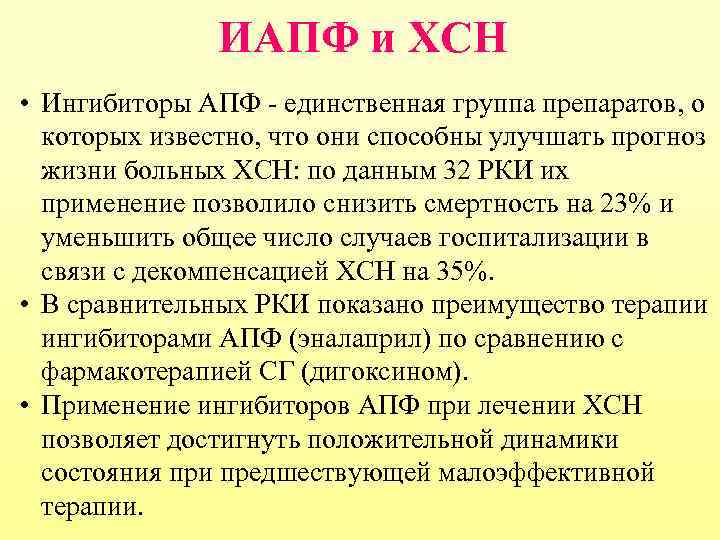 ИАПФ и ХСН

• Ингибиторы АПФ - единственная группа препаратов, о которых известно, что они способны улучшать прогноз жизни больных ХСН: по данным 32 РКИ их применение позволило снизить смертность на 23% и уменьшить общее число случаев госпитализации в связи с декомпенсацией ХСН на 35%.
• В сравнительных РКИ показано преимущество терапии ингибиторами АПФ (эналаприл) по сравнению с фармакотерапией СГ (дигоксином).
• Применение ингибиторов АПФ при лечении ХСН позволяет достигнуть положительной динамики состояния при предшествующей малоэффективной терапии.